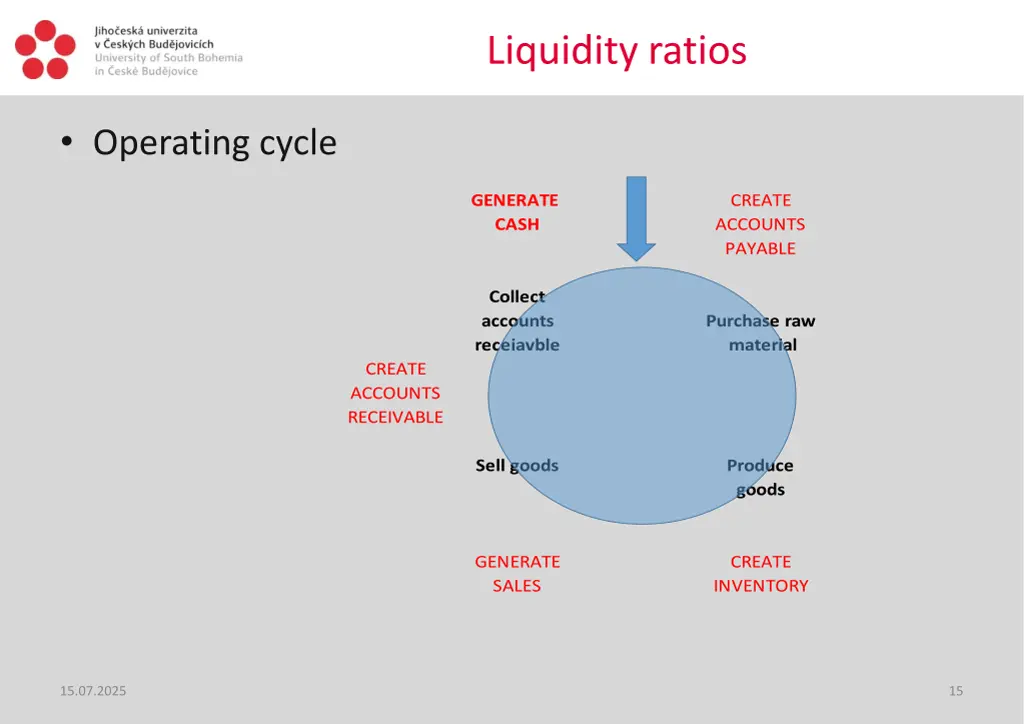 Jihočeská univerzita v Českých Budějovicích
University of South Bohemia in České Budějovice

Liquidity ratios

• Operating cycle

GENERATE CASH

CREATE ACCOUNTS PAYABLE

Collect accounts receiavble

Purchase raw material

CREATE ACCOUNTS RECEIVABLE

Sell goods

Produce goods

GENERATE SALES

CREATE INVENTORY

15.07.2025

15